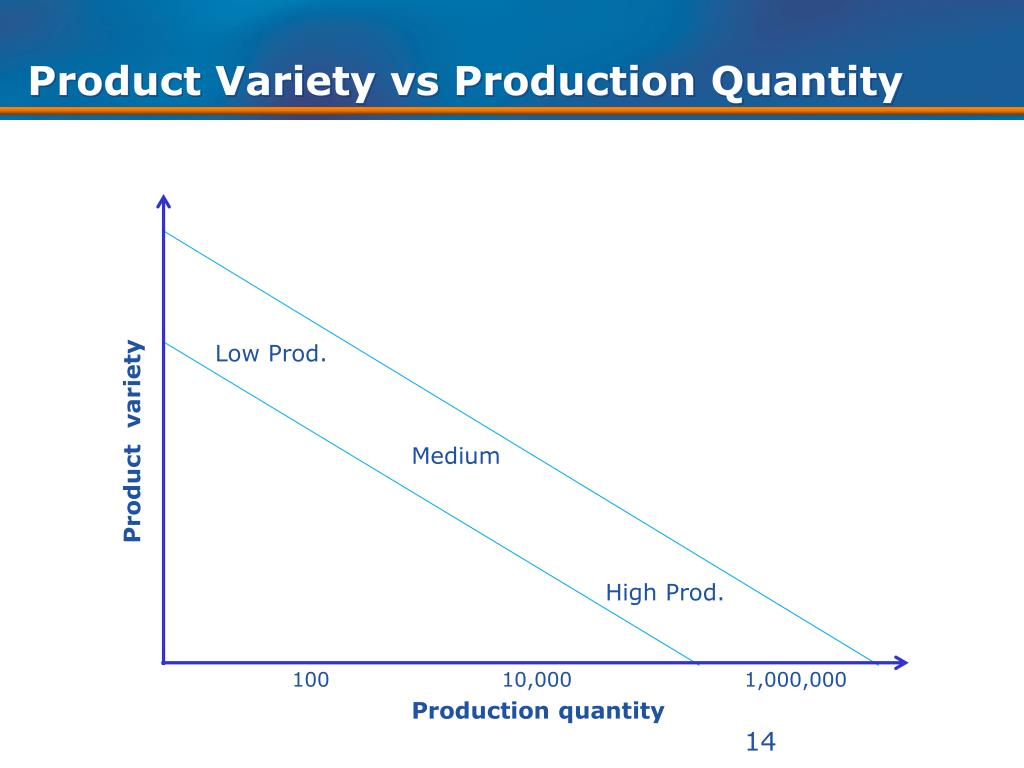 Product Variety vs Production Quantity

Product variety

Low Prod.

Medium

High Prod.

100

10,000

1,000,000

Production quantity

14